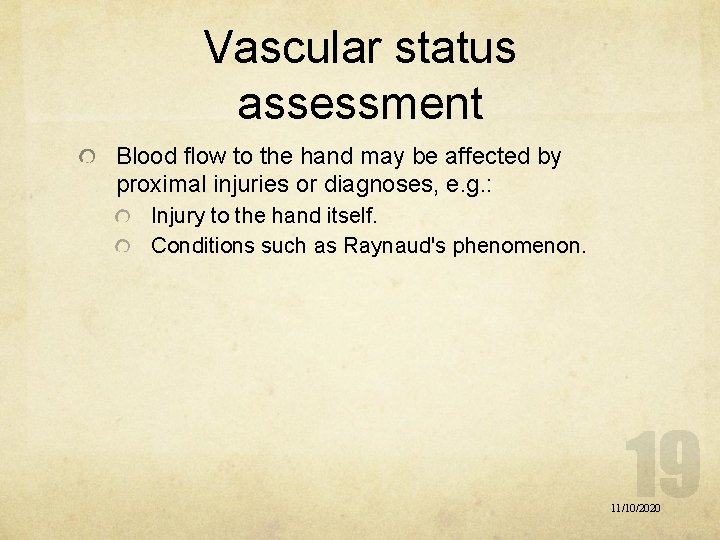 Vascular status assessment

Blood flow to the hand may be affected by proximal injuries or diagnoses, e.g.:

Injury to the hand itself.

Conditions such as Raynaud's phenomenon.

19

11/10/2020